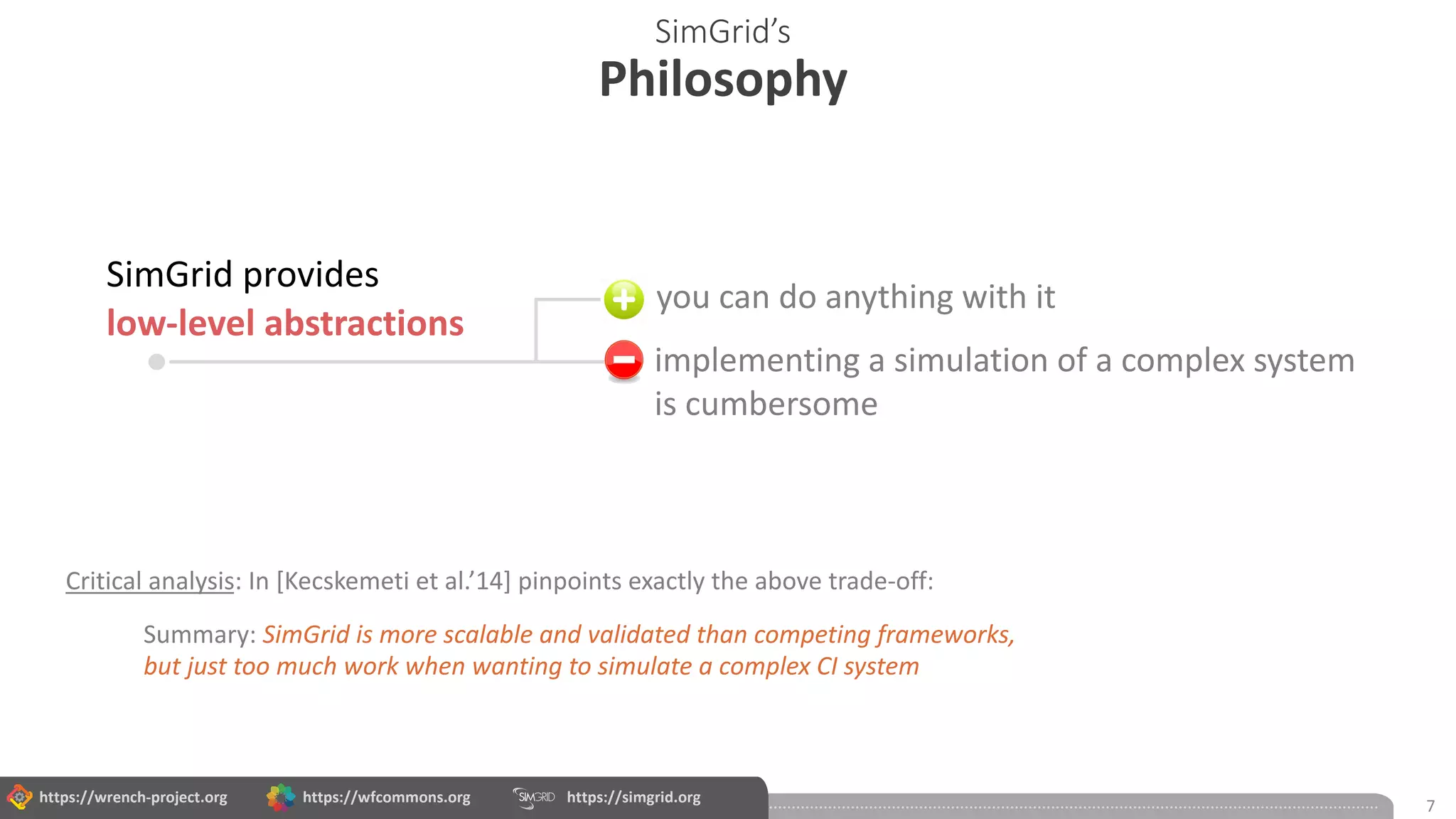 SimGrid's
Philosophy

SimGrid provides
low-level abstractions

you can do anything with it

implementing a simulation of a complex system is cumbersome

Critical analysis: In [Kecskemeti et al.'14] pinpoints exactly the above trade-off:

Summary: SimGrid is more scalable and validated than competing frameworks, but just too much work when wanting to simulate a complex CI system

https://wrench-project.org https://wfcommons.org SIMGRID https://simgrid.org

7